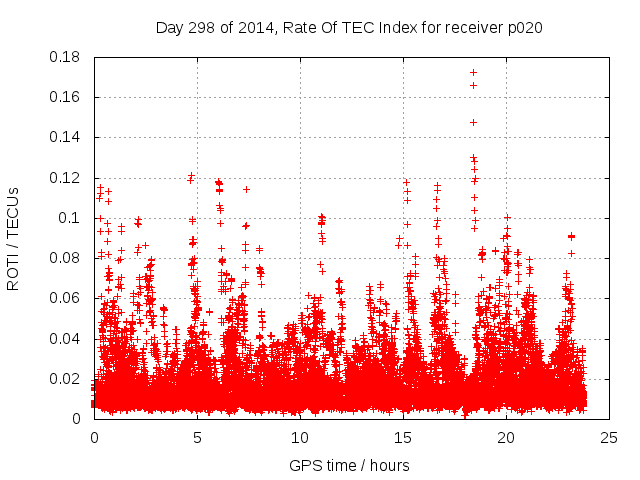 Day 298 of 2014, Rate Of TEC Index for receiver p020

ROTI / TECUs

0.18
0.16
0.14
0.12
0.1
0.08
0.06
0.04
0.02
0

0
5
10
15
20
25

GPS time / hours